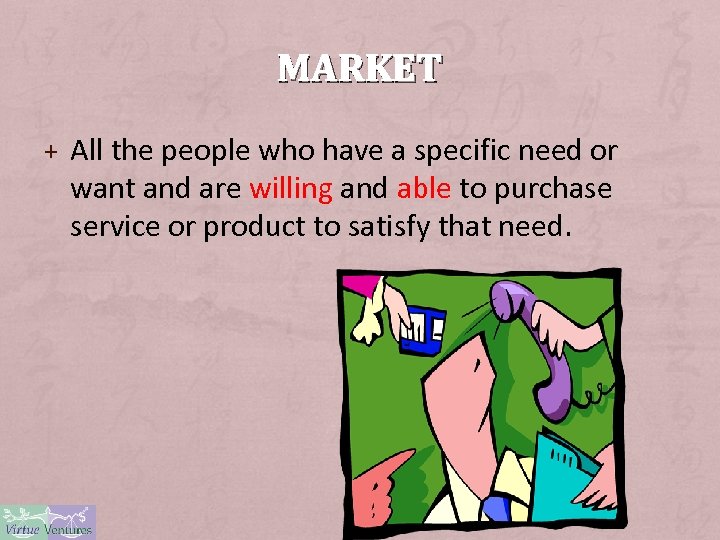 MARKET

+ All the people who have a specific need or want and are willing and able to purchase service or product to satisfy that need.

Virtue Ventures